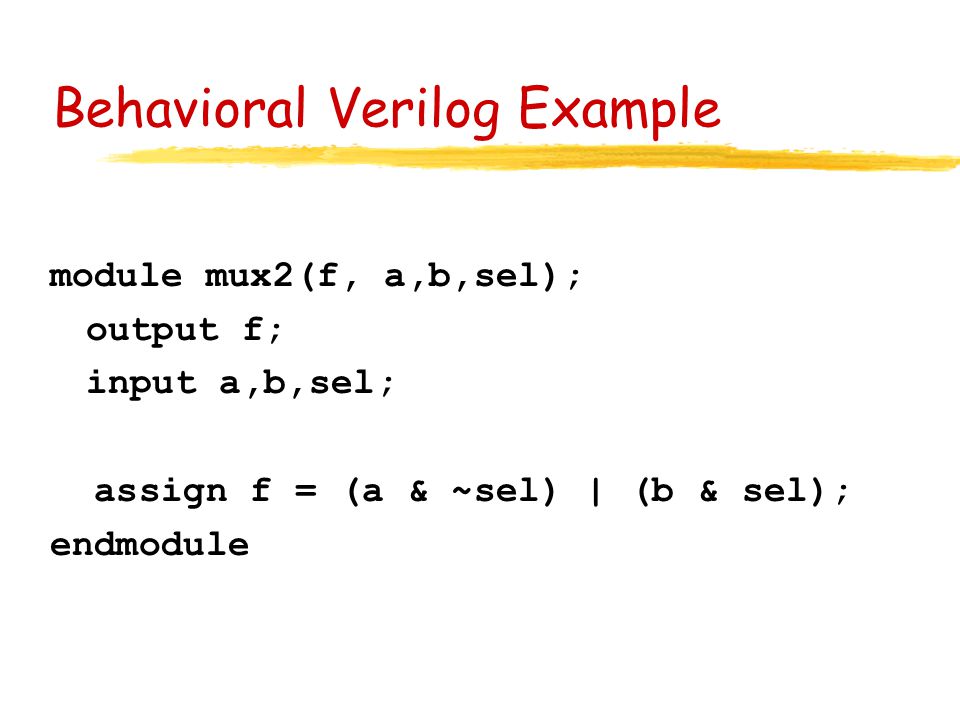 Behavioral Verilog Example

module mux2(f, a,b,sel);
  output f;
  input a,b,sel;

   assign f = (a & ~sel) | (b & sel);
endmodule